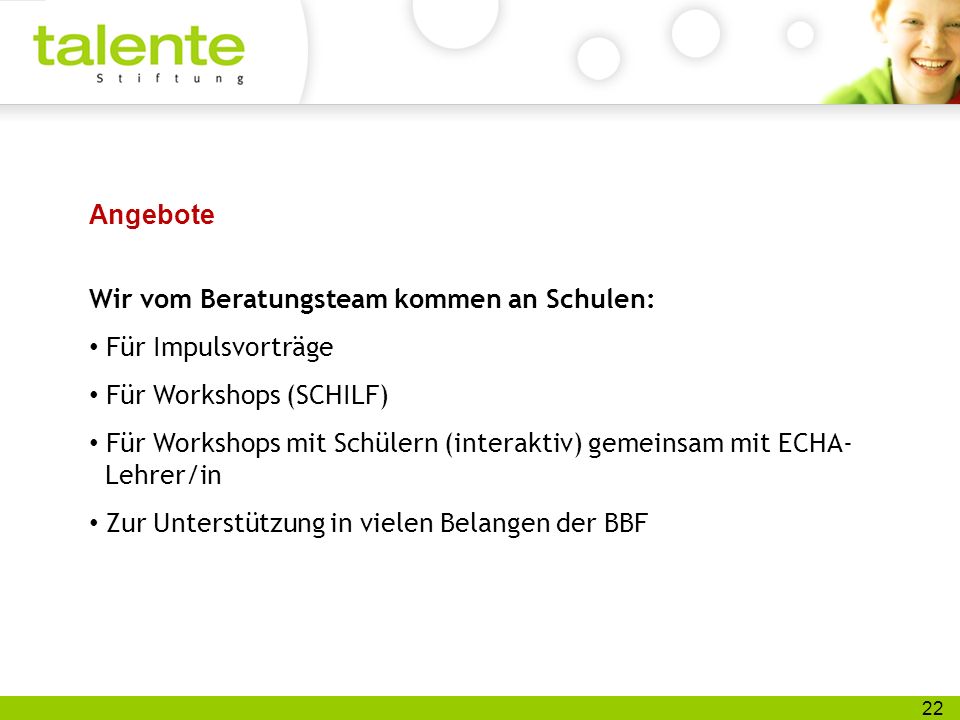 talente
Stiftung

Angebote

Wir vom Beratungsteam kommen an Schulen:

• Für Impulsvorträge

• Für Workshops (SCHILF)

• Für Workshops mit Schülern (interaktiv) gemeinsam mit ECHA-Lehrer/in

• Zur Unterstützung in vielen Belangen der BBF

22